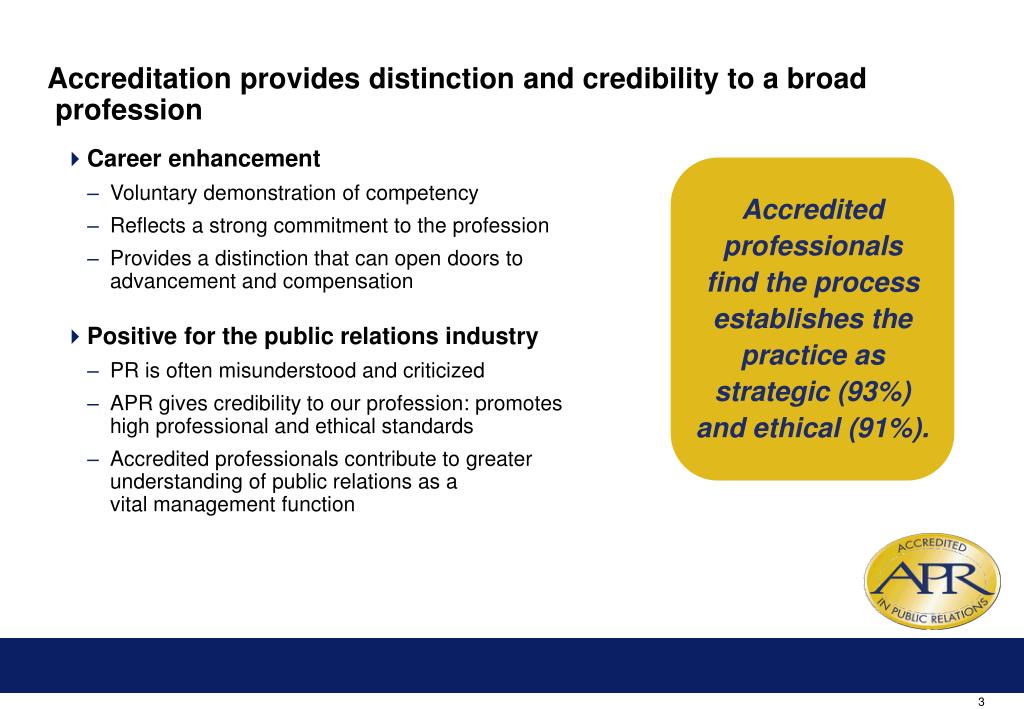 Accreditation provides distinction and credibility to a broad profession

Career enhancement
– Voluntary demonstration of competency
– Reflects a strong commitment to the profession
– Provides a distinction that can open doors to advancement and compensation

Positive for the public relations industry
– PR is often misunderstood and criticized
– APR gives credibility to our profession: promotes high professional and ethical standards
– Accredited professionals contribute to greater understanding of public relations as a vital management function

Accredited professionals find the process establishes the practice as strategic (93%) and ethical (91%).

ACCREDITED
APR
IN PUBLIC RELATIONS

3